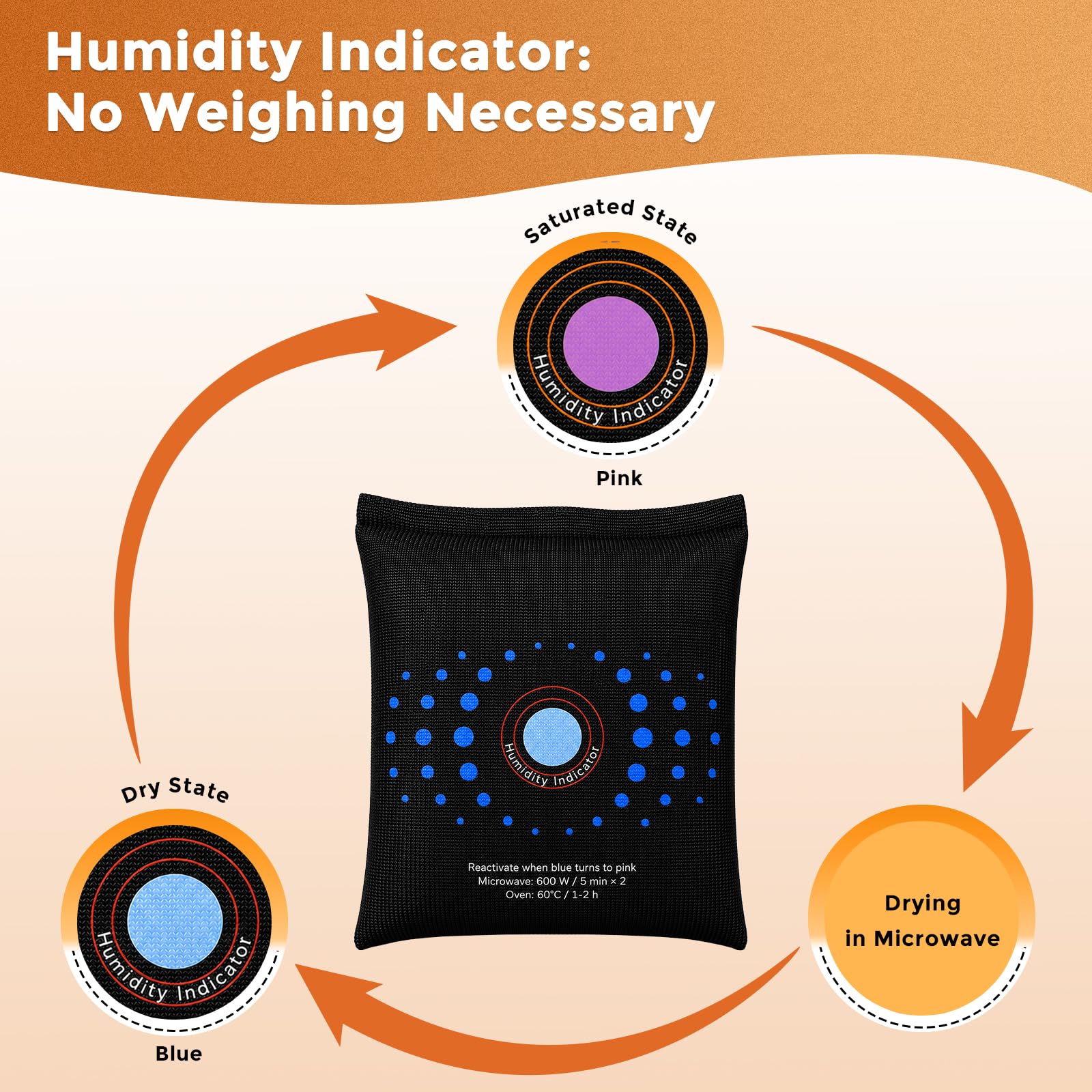 Humidity Indicator:
No Weighing Necessary

Saturated State

Humidity Indicator

Pink

Humidity Indicator

Reactivate when blue turns to pink
Microwave: 600 W / 5 min × 2
Oven: 60°C / 1-2 h

Dry State

Humidity Indicator

Blue

Drying
in Microwave